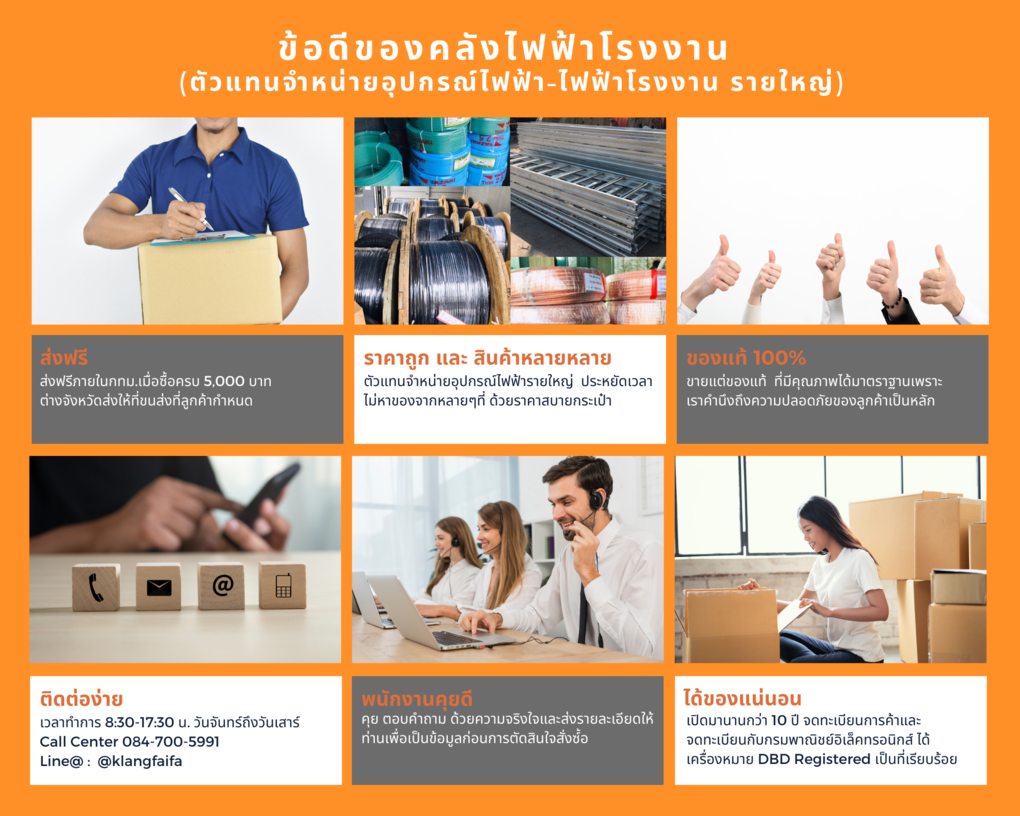 ข้อดีของคลังไฟฟ้าโรงงาน
(ตัวแทนจำหน่ายอุปกรณ์ไฟฟ้า-ไฟฟ้าโรงงาน รายใหญ่)

ส่งฟรี
ส่งฟรีภายในกทม.เมื่อซื้อครบ 5,000 บาท ต่างจังหวัดส่งให้ที่ขนส่งที่ลูกค้ากำหนด

ราคาถูก และ สินค้าหลายหลาย
ตัวแทนจำหน่ายอุปกรณ์ไฟฟ้ารายใหญ่ ประหยัดเวลา ไม่หาของจากหลายๆที่ ด้วยราคาสบายกระเป๋า

ของแท้ 100%
ขายแต่ของแท้ ที่มีคุณภาพได้มาตราฐานเพราะ เราคำนึงถึงความปลอดภัยของลูกค้าเป็นหลัก

ติดต่อง่าย
เวลาทำการ 8:30-17:30 น. วันจันทร์ถึงวันเสาร์
Call Center 084-700-5991
Line@ : @klangfaifa

พนักงานคุยดี
คุย ตอบคำถาม ด้วยความจริงใจและส่งรายละเอียดให้ท่านเพื่อเป็นข้อมูลก่อนการตัดสินใจสั่งซื้อ

ได้ของแน่นอน
เปิดมานานกว่า 10 ปี จดทะเบียนการค้าและ จดทะเบียนกับกรมพาณิชย์อิเล็คทรอนิกส์ ได้ เครื่องหมาย DBD Registered เป็นที่เรียบร้อย